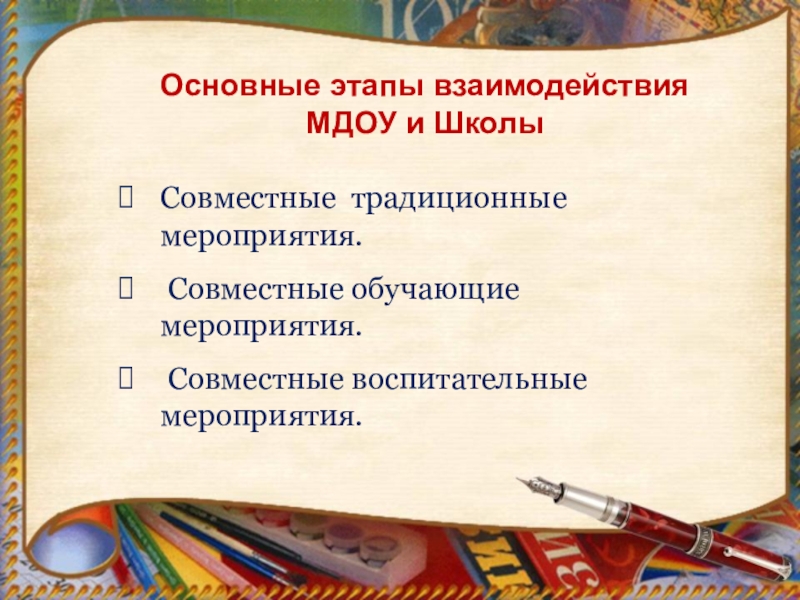 Основные этапы взаимодействия МДОУ и Школы

Совместные традиционные мероприятия.

Совместные обучающие мероприятия.

Совместные воспитательные мероприятия.